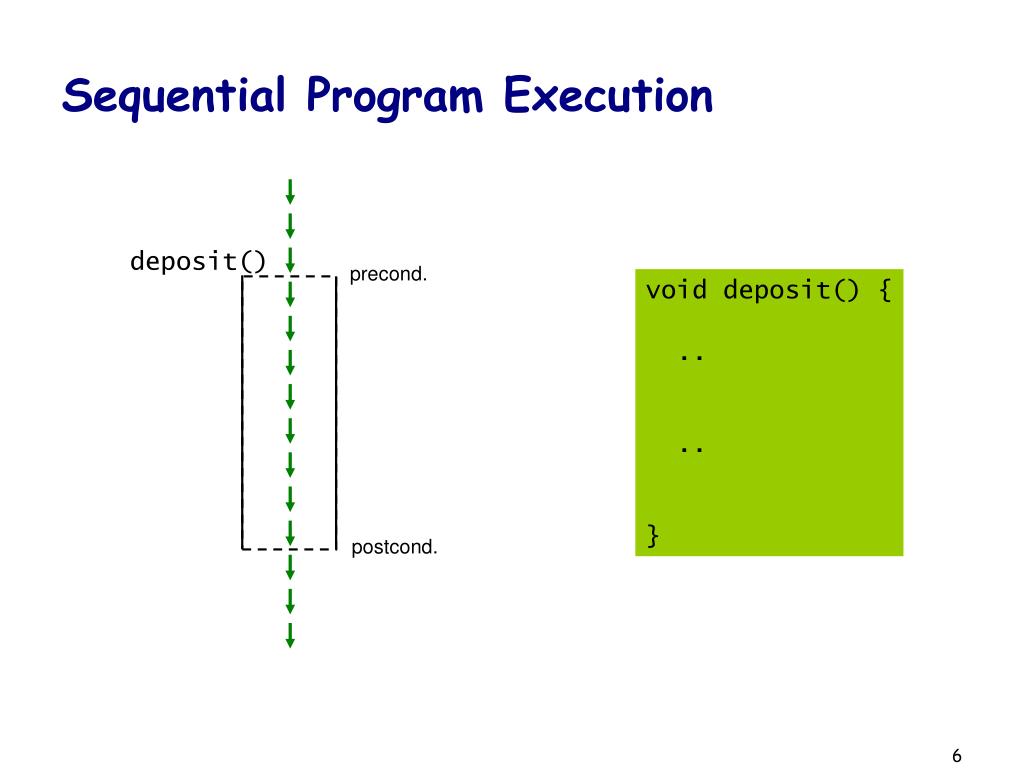 Sequential Program Execution

deposit()

precond.

postcond.

void deposit() {

..

..

}

6